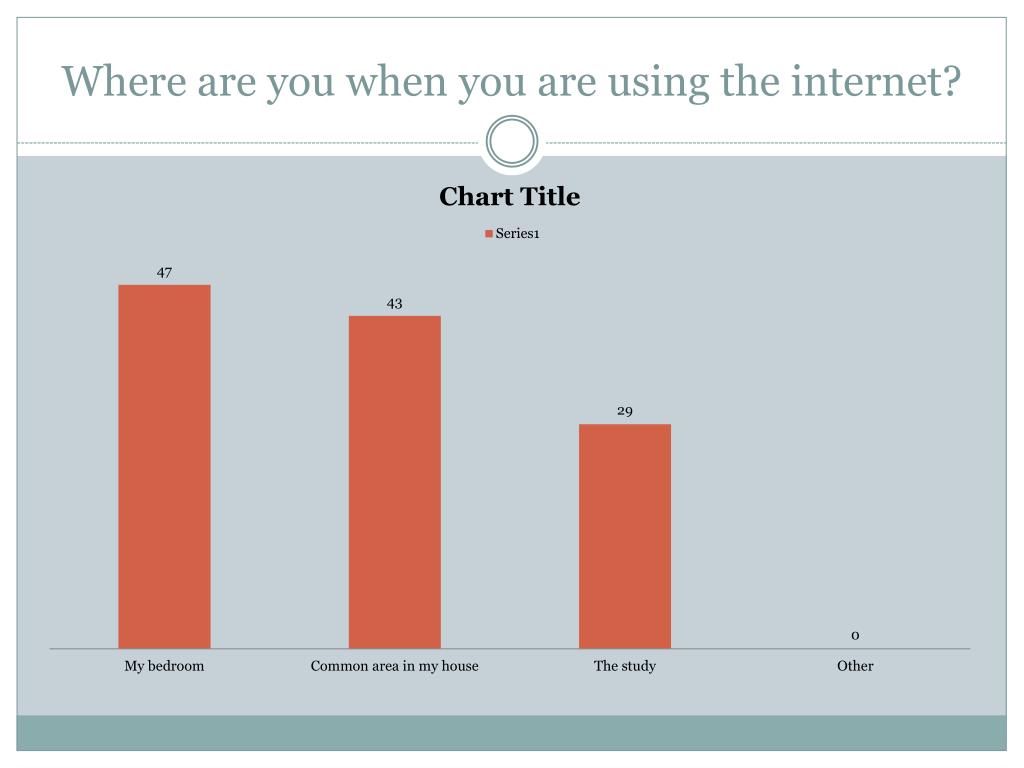 Where are you when you are using the internet?

Chart Title

Series1

47

43

29

0

My bedroom

Common area in my house

The study

Other